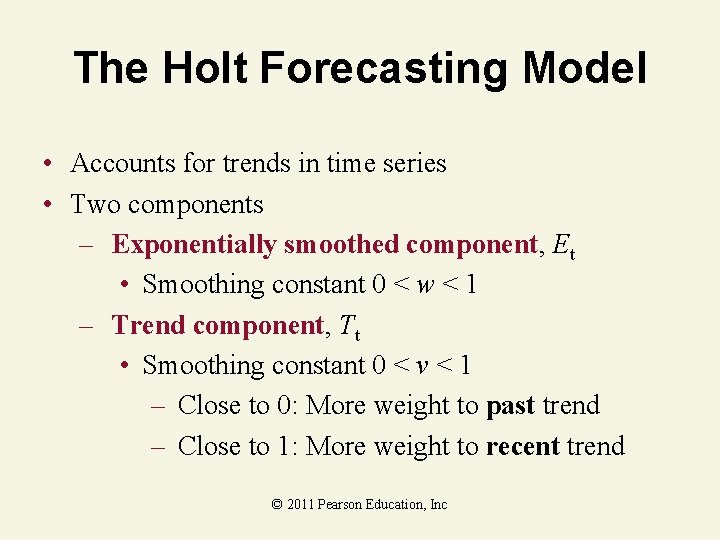 The Holt Forecasting Model

• Accounts for trends in time series
• Two components
– Exponentially smoothed component, $E_t$
• Smoothing constant $0 < w < 1$
– Trend component, $T_t$
• Smoothing constant $0 < v < 1$
– Close to 0: More weight to past trend
– Close to 1: More weight to recent trend

© 2011 Pearson Education, Inc